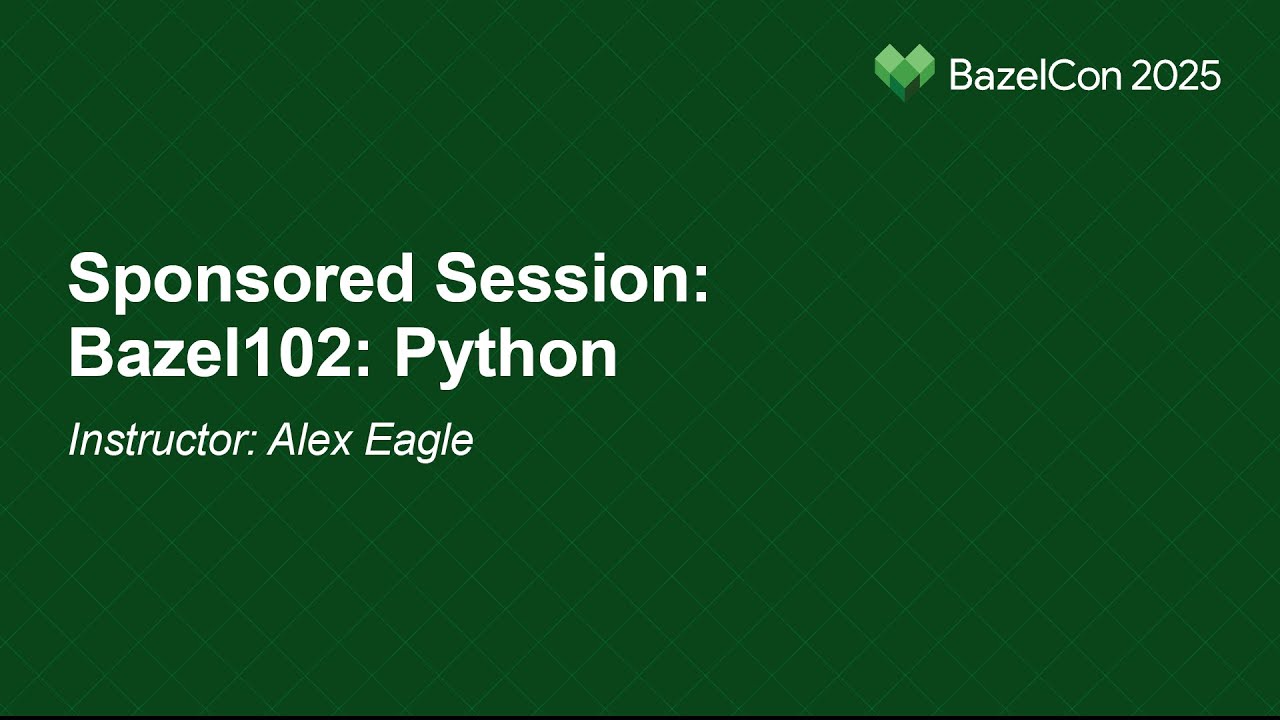 BazelCon 2025

Sponsored Session: Bazel102: Python

Instructor: Alex Eagle